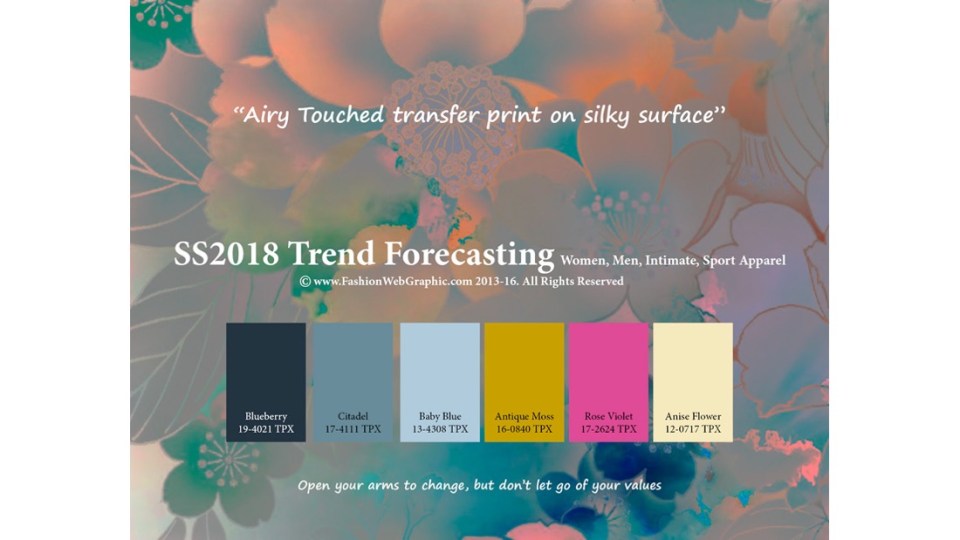 "Airy Touched transfer print on silky surface"

SS2018 Trend Forecasting Women, Men, Intimate, Sport Apparel
© www.FashionWebGraphic.com 2013-16. All Rights Reserved

Blueberry
19-4021 TPX

Citadel
17-4111 TPX

Baby Blue
13-4308 TPX

Antique Moss
16-0840 TPX

Rose Violet
17-2624 TPX

Anise Flower
12-0717 TPX

Open your arms to change, but don't let go of your values